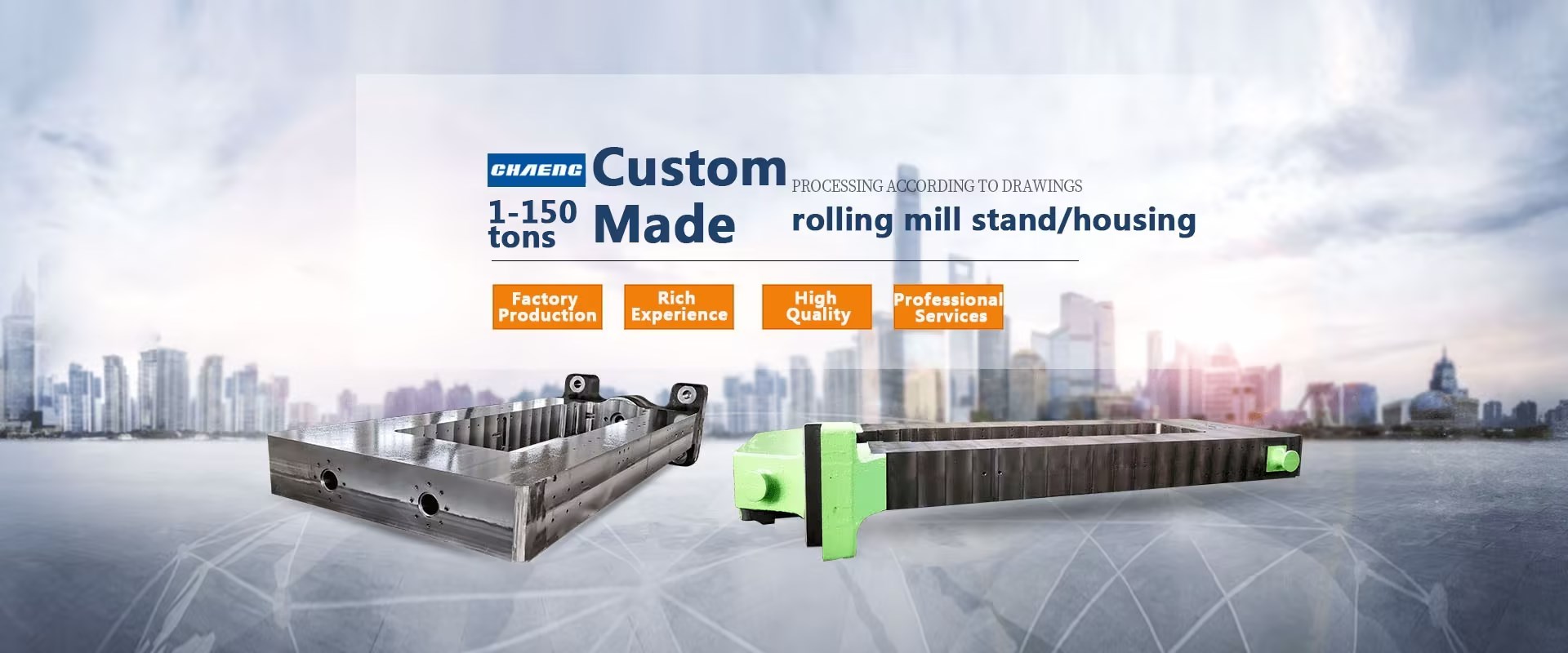 CHAENG

1-150 tons

Custom Made

PROCESSING ACCORDING TO DRAWINGS

rolling mill stand/housing

Factory Production

Rich Experience

High Quality

Professional Services